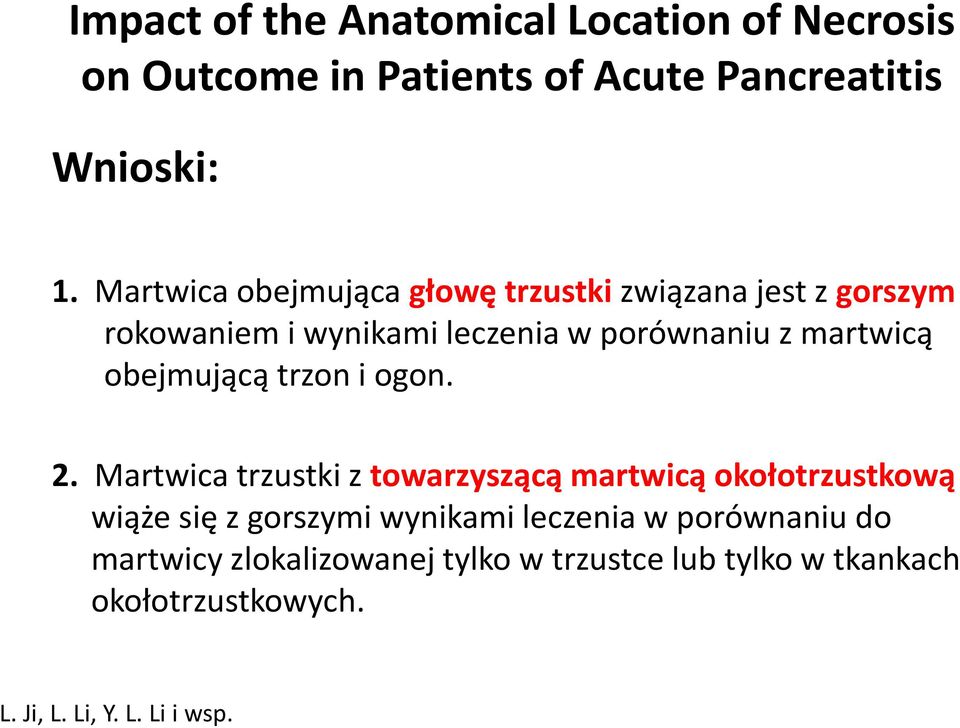 Impact of the Anatomical Location of Necrosis on Outcome in Patients of Acute Pancreatitis

Wnioski:

1. Martwica obejmująca głowę trzustki związana jest z gorszym rokowaniem i wynikami leczenia w porównaniu z martwicą obejmującą trzon i ogon.

2. Martwica trzustki z towarzyszącą martwicą okołotrzustkową wiąże się z gorszymi wynikami leczenia w porównaniu do martwicy zlokalizowanej tylko w trzustce lub tylko w tkankach okołotrzustkowych.

L. Ji, L. Li, Y. L. Li i wsp.